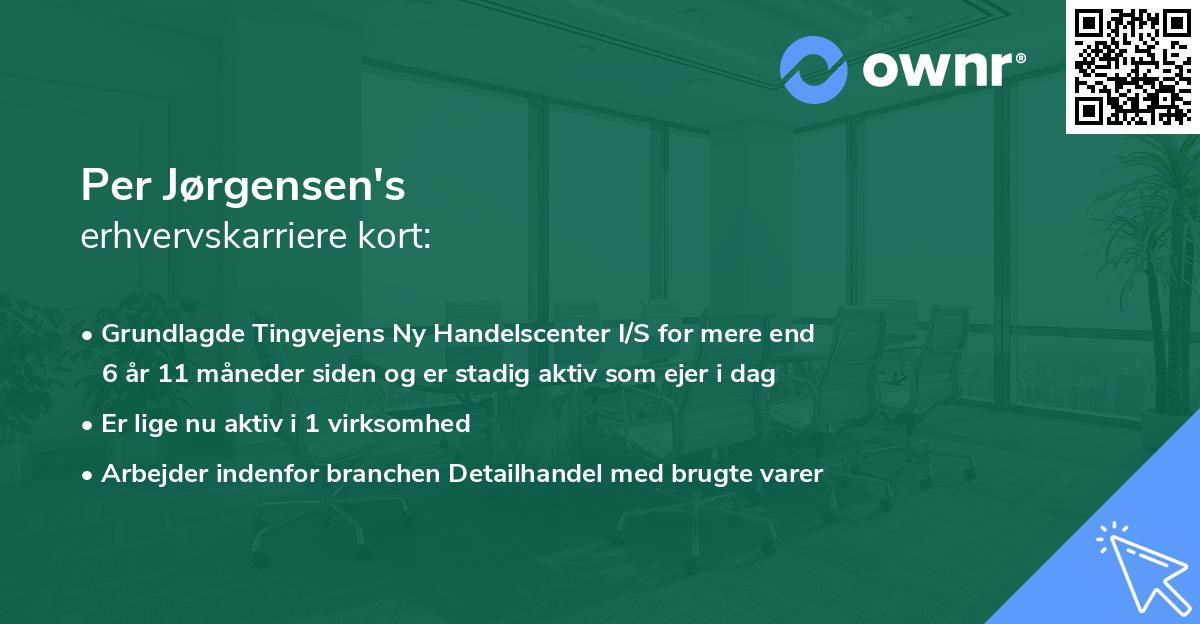 ownr®

Per Jørgensen's
erhvervskarriere kort:

• Grundlagde Tingvejens Ny Handelscenter I/S for mere end 6 år 11 måneder siden og er stadig aktiv som ejer i dag
• Er lige nu aktiv i 1 virksomhed
• Arbejder indenfor branchen Detailhandel med brugte varer